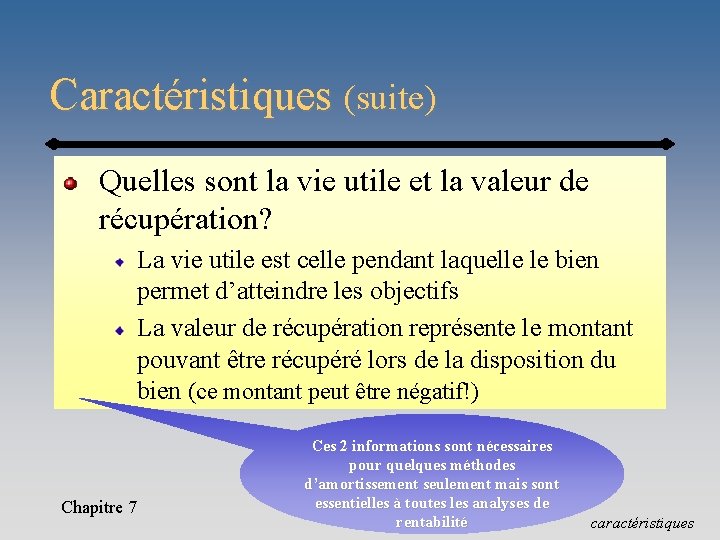 Caractéristiques (suite)

Quelles sont la vie utile et la valeur de récupération?

La vie utile est celle pendant laquelle le bien permet d'atteindre les objectifs

La valeur de récupération représente le montant pouvant être récupéré lors de la disposition du bien (ce montant peut être négatif!)

Ces 2 informations sont nécessaires pour quelques méthodes d'amortissement seulement mais sont essentielles à toutes les analyses de rentabilité

Chapitre 7

caractéristiques